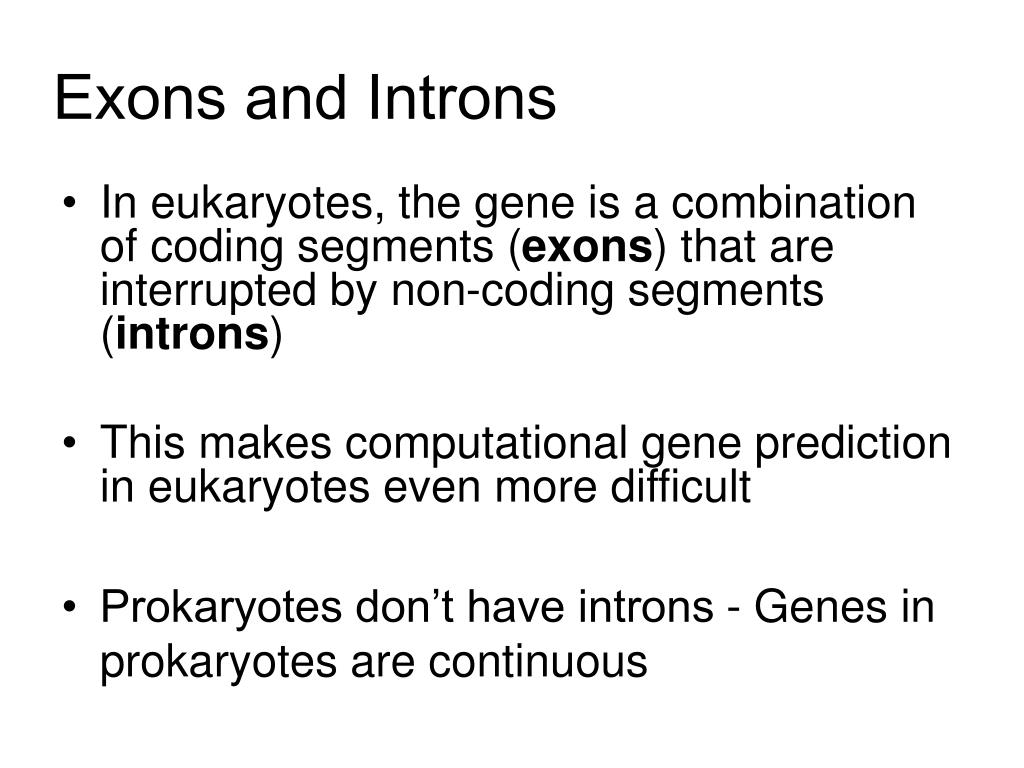 Exons and Introns

• In eukaryotes, the gene is a combination of coding segments (**exons**) that are interrupted by non-coding segments (**introns**)

• This makes computational gene prediction in eukaryotes even more difficult

• Prokaryotes don’t have introns - Genes in prokaryotes are continuous